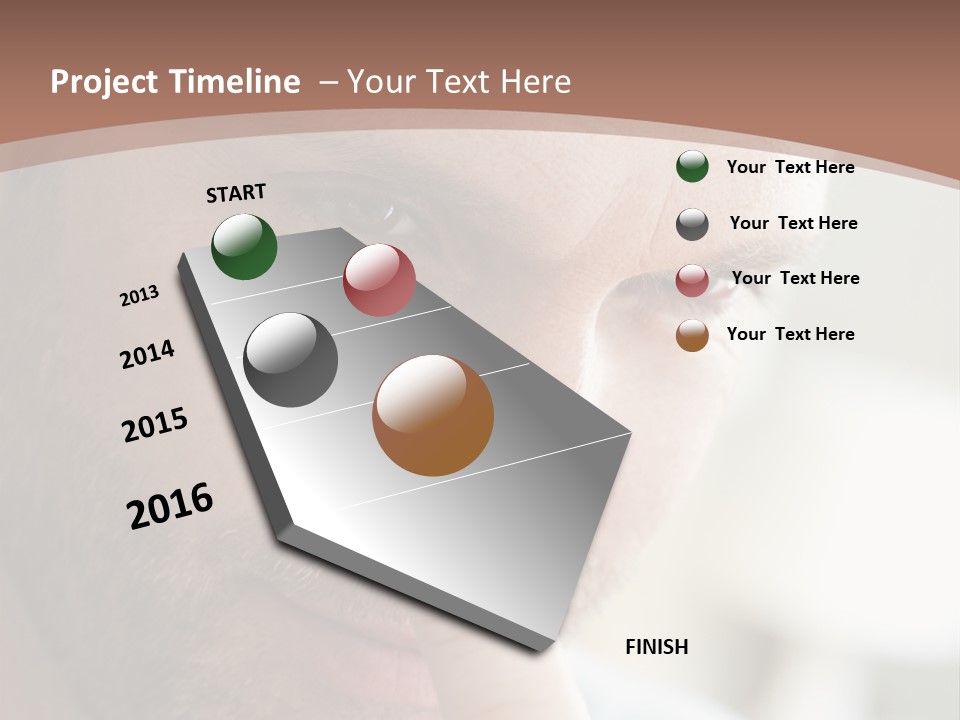 Project Timeline – Your Text Here

START

2013

2014

2015

2016

FINISH

Your Text Here

Your Text Here

Your Text Here

Your Text Here